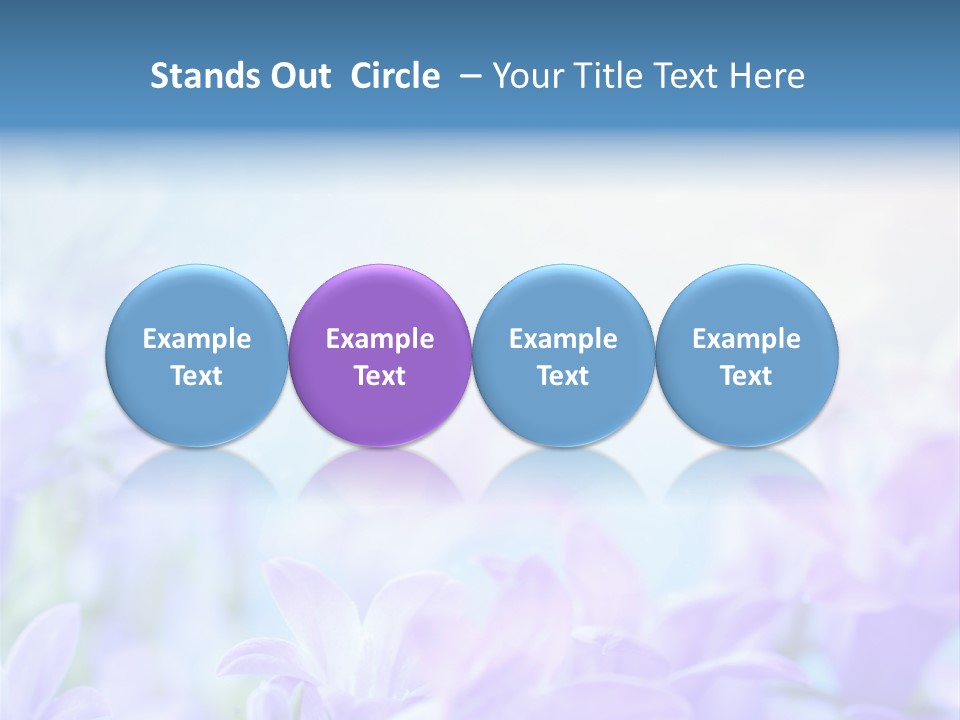 Stands Out Circle – Your Title Text Here

Example Text

Example Text

Example Text

Example Text